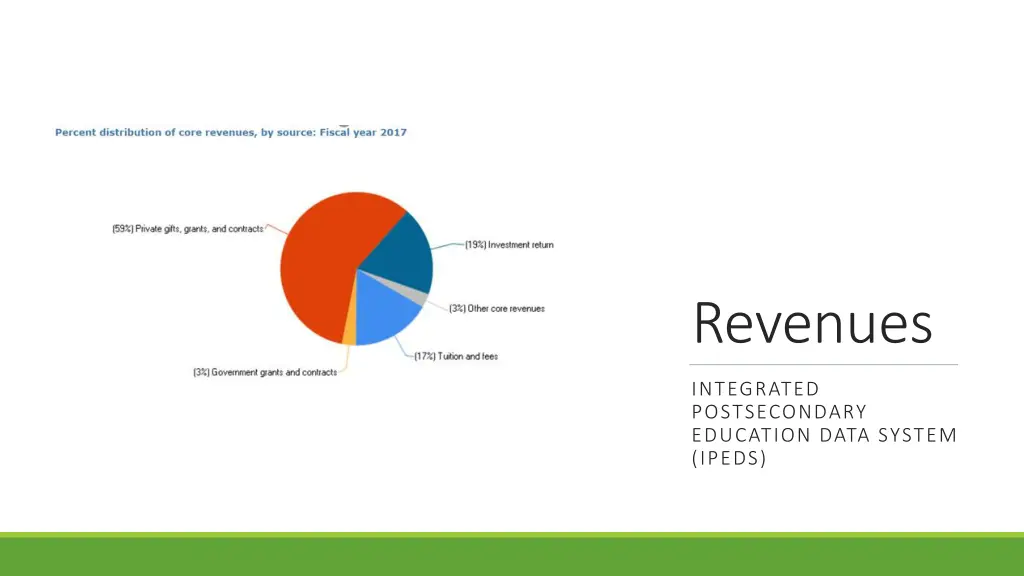 Percent distribution of core revenues, by source: Fiscal year 2017

(59%) Private gifts, grants, and contracts

(19%) Investment return

(3%) Other core revenues

(17%) Tuition and fees

(3%) Government grants and contracts

Revenues

INTEGRATED POSTSECONDARY EDUCATION DATA SYSTEM (IPEDS)